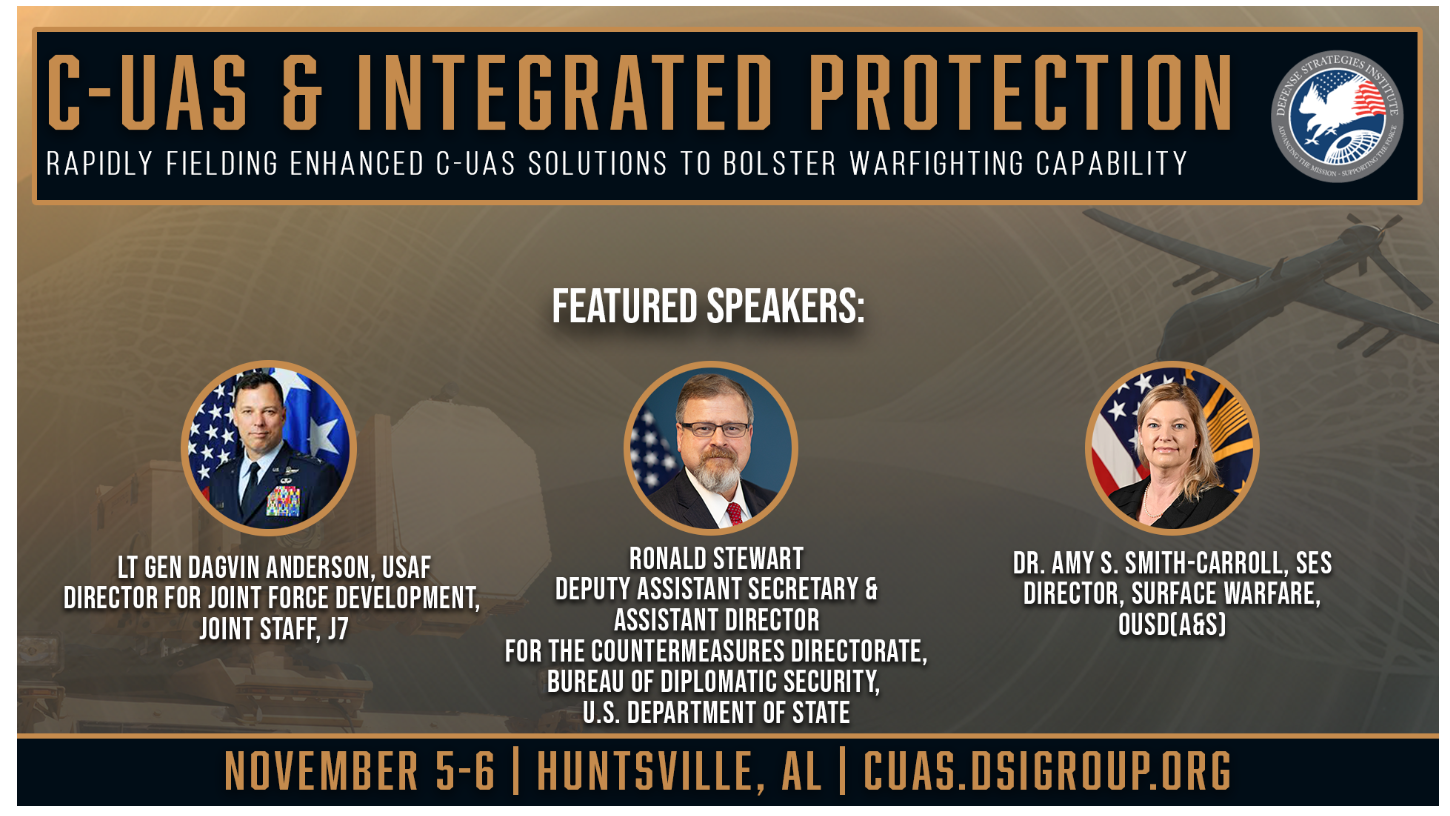 C-UAS & INTEGRATED PROTECTION

RAPIDLY FIELDING ENHANCED C-UAS SOLUTIONS TO BOLSTER WARFIGHTING CAPABILITY

DEFENSE STRATEGIES INSTITUTE
ADVANCING THE MISSION · SUPPORTING THE FORCE

FEATURED SPEAKERS:

LT GEN DAGVIN ANDERSON, USAF
DIRECTOR FOR JOINT FORCE DEVELOPMENT,
JOINT STAFF, J7

RONALD STEWART
DEPUTY ASSISTANT SECRETARY &
ASSISTANT DIRECTOR
FOR THE COUNTERMEASURES DIRECTORATE,
BUREAU OF DIPLOMATIC SECURITY,
U.S. DEPARTMENT OF STATE

DR. AMY S. SMITH-CARROLL, SES
DIRECTOR, SURFACE WARFARE,
OUSD(A&S)

NOVEMBER 5-6 | HUNTSVILLE, AL | CUAS.DSIGROUP.ORG